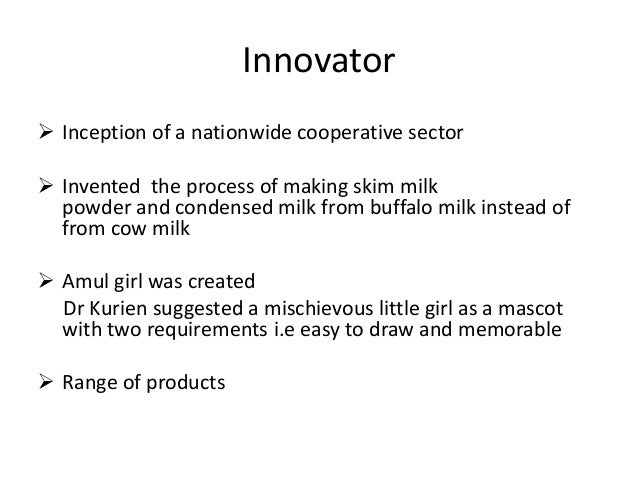 Innovator

➢ Inception of a nationwide cooperative sector

➢ Invented the process of making skim milk powder and condensed milk from buffalo milk instead of from cow milk

➢ Amul girl was created

Dr Kurien suggested a mischievous little girl as a mascot with two requirements i.e easy to draw and memorable

➢ Range of products